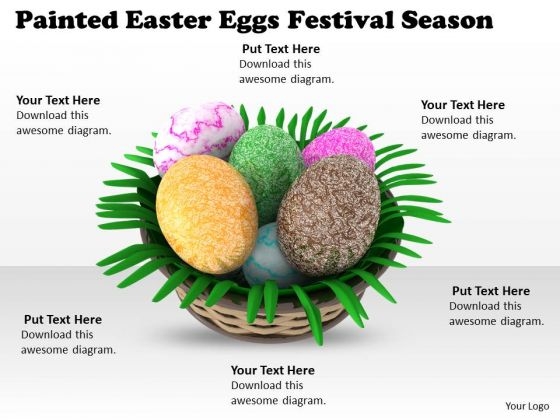 Painted Easter Eggs Festival Season

Put Text Here
Download this awesome diagram.

Your Text Here
Download this awesome diagram.

Your Text Here
Download this awesome diagram.

Put Text Here
Download this awesome diagram.

Put Text Here
Download this awesome diagram.

Your Text Here
Download this awesome diagram.

Your Logo